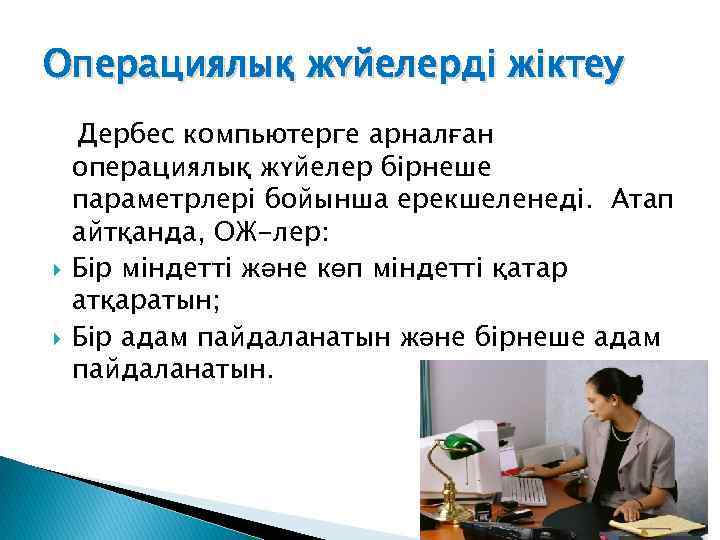 Операциялық жүйелерді жіктеу

Дербес компьютерге арналған операциялық жүйелер бірнеше параметрлері бойынша ерекшеленеді. Атап айтқанда, ОЖ-лер:

Бір міндетті және көп міндетті қатар атқаратын;

Бір адам пайдаланатын және бірнеше адам пайдаланатын.